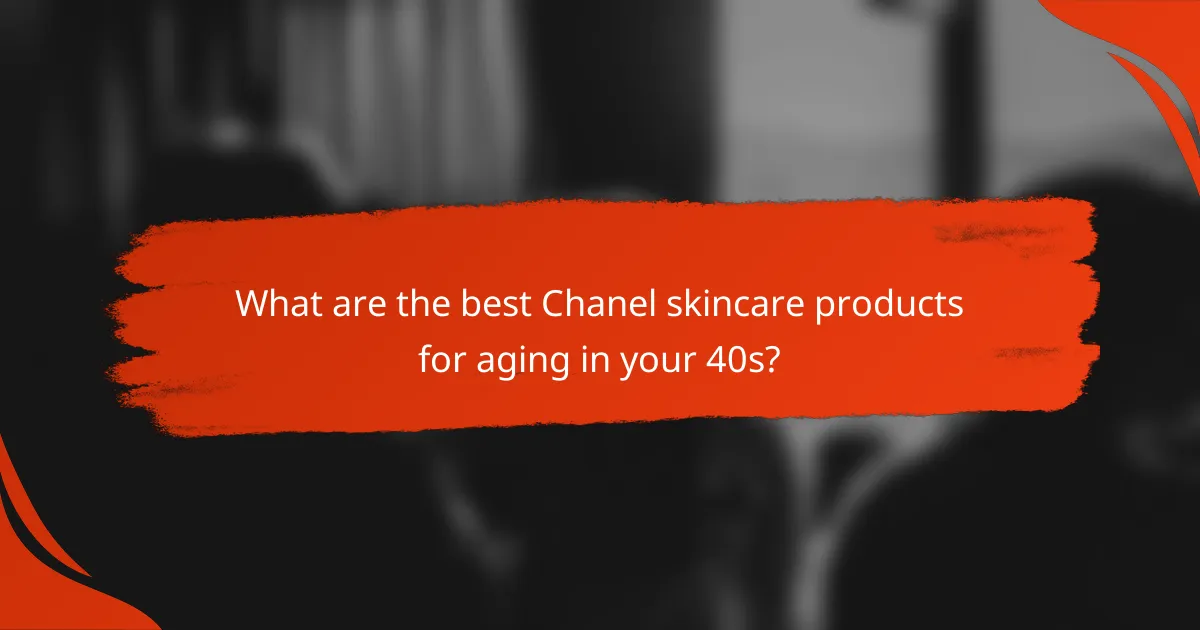 What are the best Chanel skincare products for aging in your 40s?